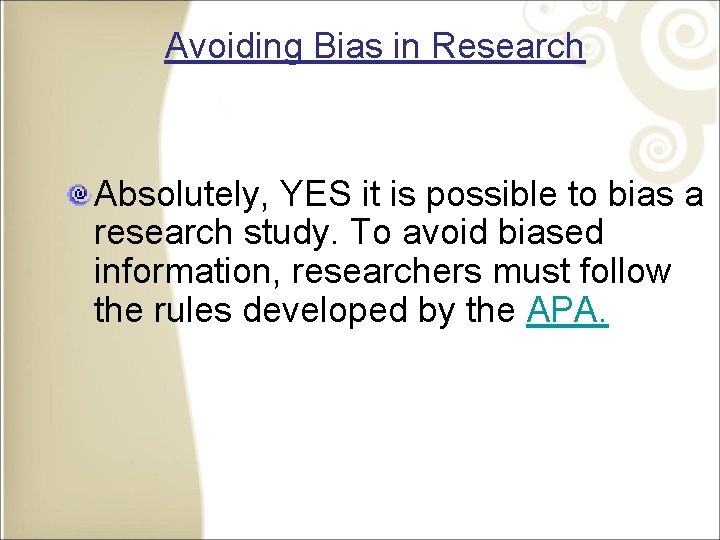 Avoiding Bias in Research

Absolutely, YES it is possible to bias a research study. To avoid biased information, researchers must follow the rules developed by the APA.